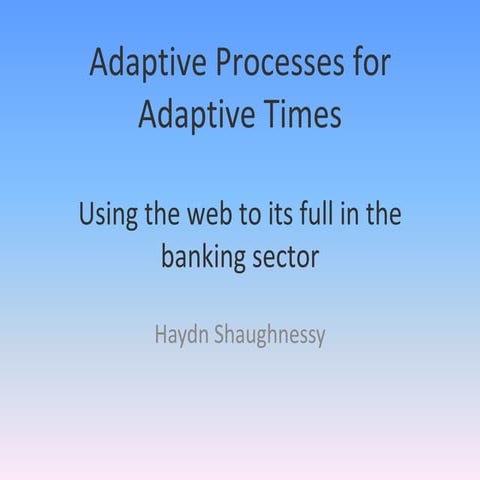 Adaptive Processes for Adaptive Times

Using the web to its full in the banking sector

Haydn Shaughnessy